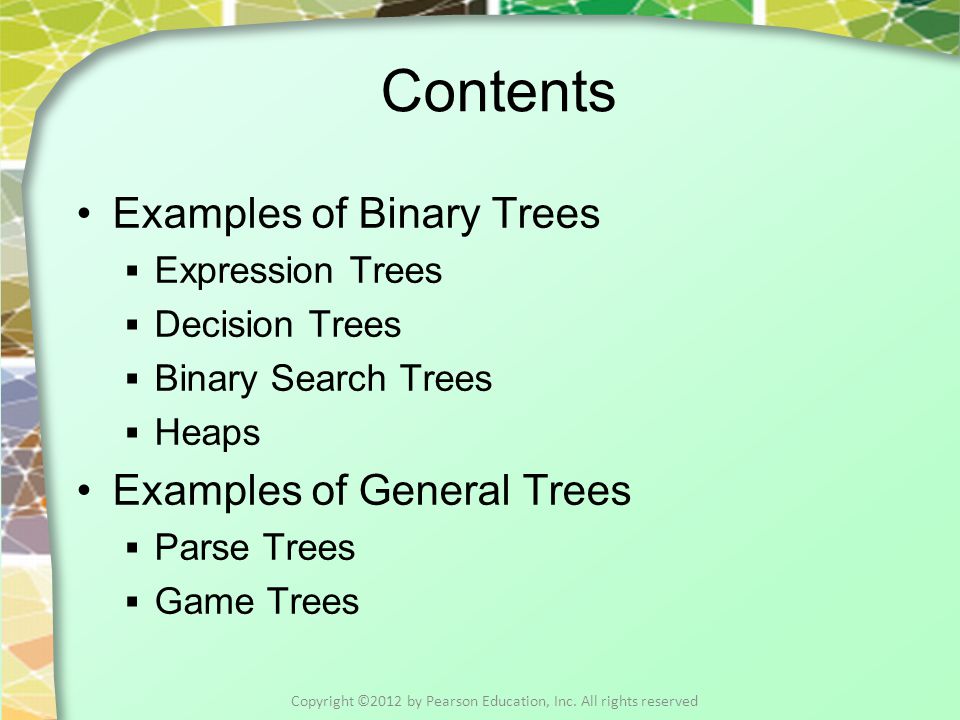 Contents

• Examples of Binary Trees
  ▪ Expression Trees
  ▪ Decision Trees
  ▪ Binary Search Trees
  ▪ Heaps
• Examples of General Trees
  ▪ Parse Trees
  ▪ Game Trees

Copyright ©2012 by Pearson Education, Inc. All rights reserved